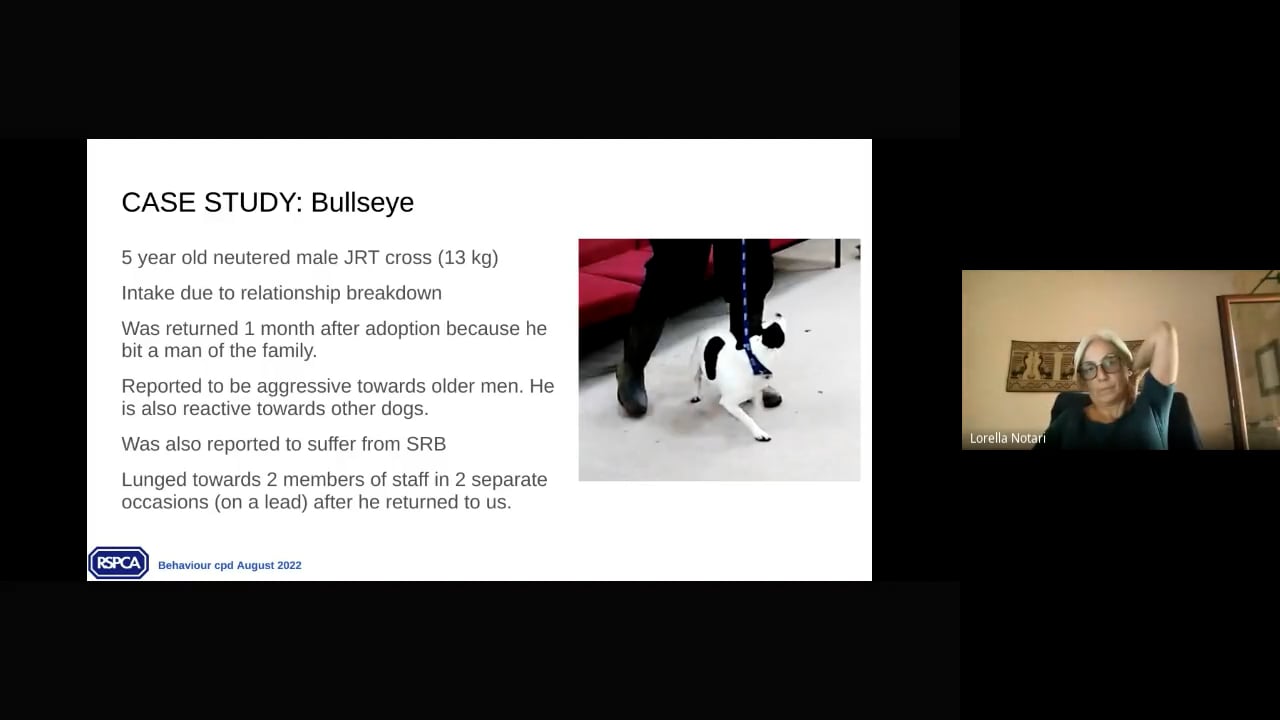 CASE STUDY: Bullseye

5 year old neutered male JRT cross (13 kg)

Intake due to relationship breakdown

Was returned 1 month after adoption because he bit a man of the family.

Reported to be aggressive towards older men. He is also reactive towards other dogs.

Was also reported to suffer from SRB

Lunged towards 2 members of staff in 2 separate occasions (on a lead) after he returned to us.

RSPCA

Behaviour cpd August 2022

Lorella Notari